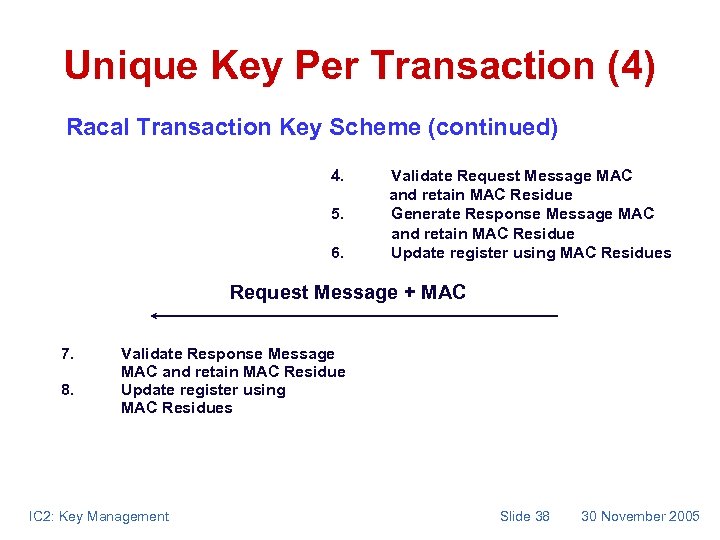 Unique Key Per Transaction (4)

Racal Transaction Key Scheme (continued)

4. Validate Request Message MAC and retain MAC Residue
5. Generate Response Message MAC and retain MAC Residue
6. Update register using MAC Residues

Request Message + MAC

7. Validate Response Message MAC and retain MAC Residue
8. Update register using MAC Residues

IC2: Key Management

Slide 38

30 November 2005